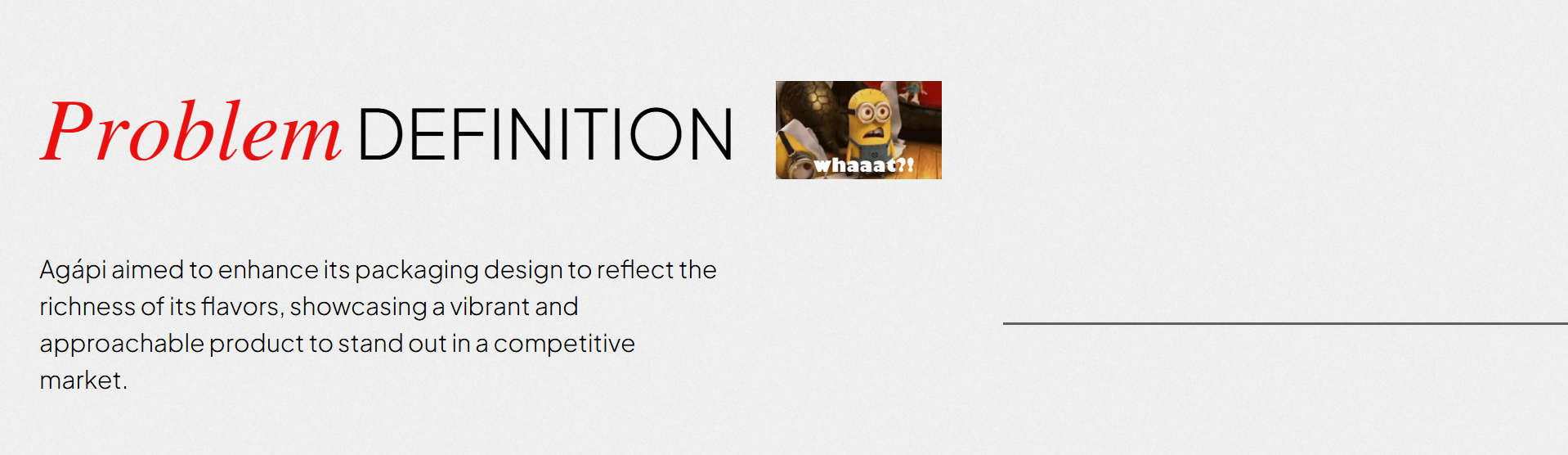 Problem DEFINITION

whaaat?!

Agápi aimed to enhance its packaging design to reflect the richness of its flavors, showcasing a vibrant and approachable product to stand out in a competitive market.